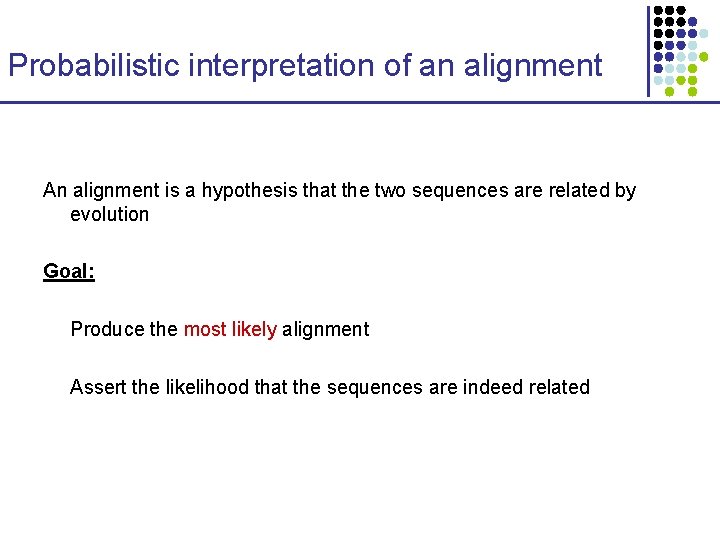 Probabilistic interpretation of an alignment

An alignment is a hypothesis that the two sequences are related by evolution

Goal:

Produce the most likely alignment

Assert the likelihood that the sequences are indeed related